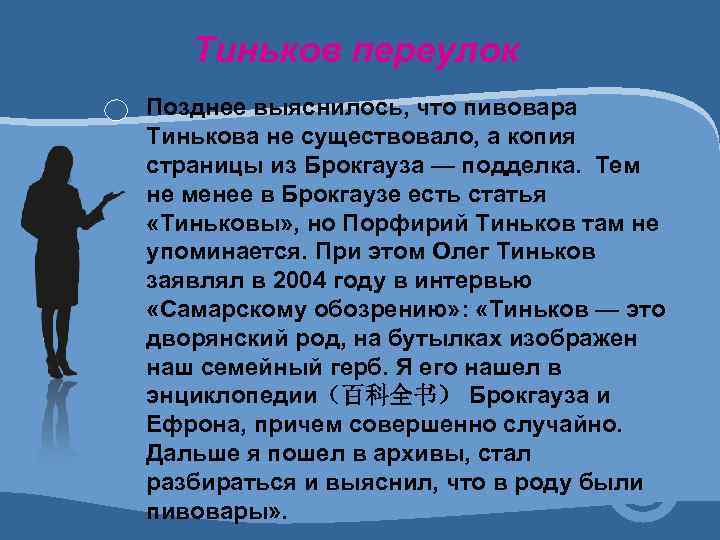 Тиньков переулок

Позднее выяснилось, что пивовара Тинькова не существовало, а копия страницы из Брокгауза — подделка. Тем не менее в Брокгаузе есть статья «Тиньковы», но Порфирий Тиньков там не упоминается. При этом Олег Тиньков заявлял в 2004 году в интервью «Самарскому обозрению»: «Тиньков — это дворянский род, на бутылках изображен наш семейный герб. Я его нашел в энциклопедии（百科全书） Брокгауза и Ефрона, причем совершенно случайно. Дальше я пошел в архивы, стал разбираться и выяснил, что в роду были пивовары».